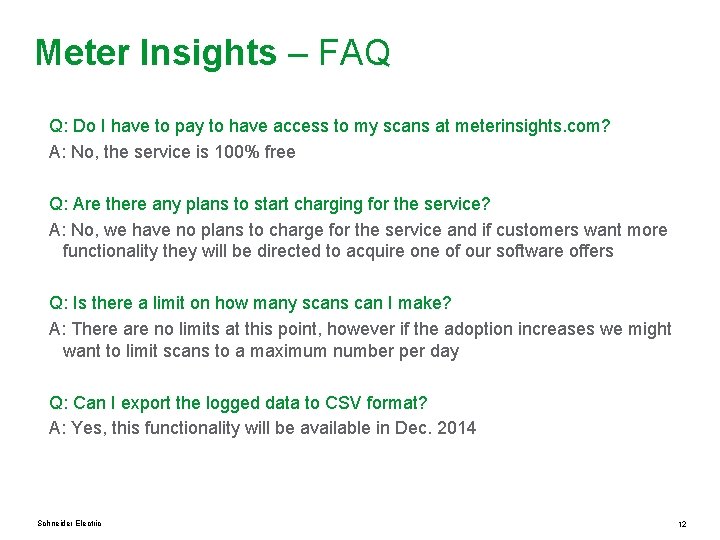 Meter Insights – FAQ

Q: Do I have to pay to have access to my scans at meterinsights.com?

A: No, the service is 100% free

Q: Are there any plans to start charging for the service?

A: No, we have no plans to charge for the service and if customers want more functionality they will be directed to acquire one of our software offers

Q: Is there a limit on how many scans can I make?

A: There are no limits at this point, however if the adoption increases we might want to limit scans to a maximum number per day

Q: Can I export the logged data to CSV format?

A: Yes, this functionality will be available in Dec. 2014

Schneider Electric

12